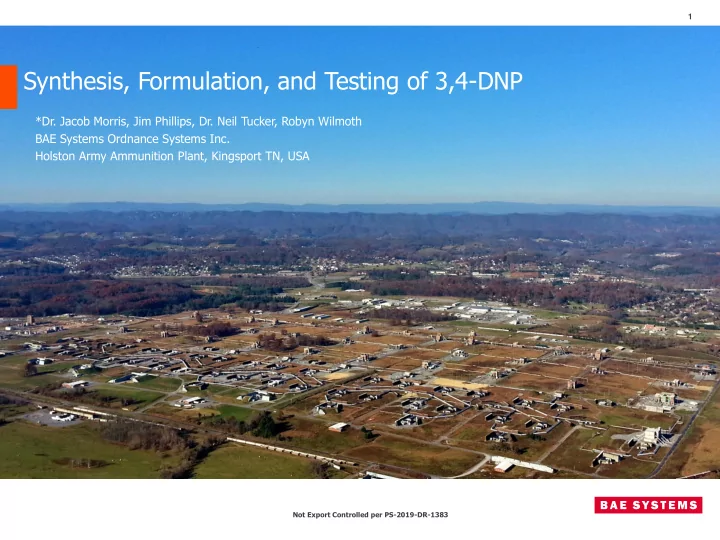 1

Synthesis, Formulation, and Testing of 3,4-DNP

*Dr. Jacob Morris, Jim Phillips, Dr. Neil Tucker, Robyn Wilmoth
BAE Systems Ordnance Systems Inc.
Holston Army Ammunition Plant, Kingsport TN, USA

Not Export Controlled per PS-2019-DR-1383

BAE SYSTEMS